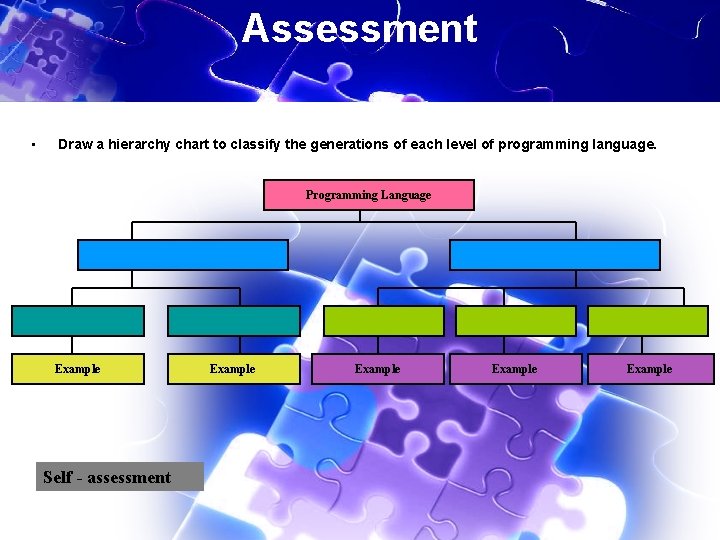 Assessment

▪ Draw a hierarchy chart to classify the generations of each level of programming language.

Programming Language

Example

Example

Example

Example

Example

Self - assessment